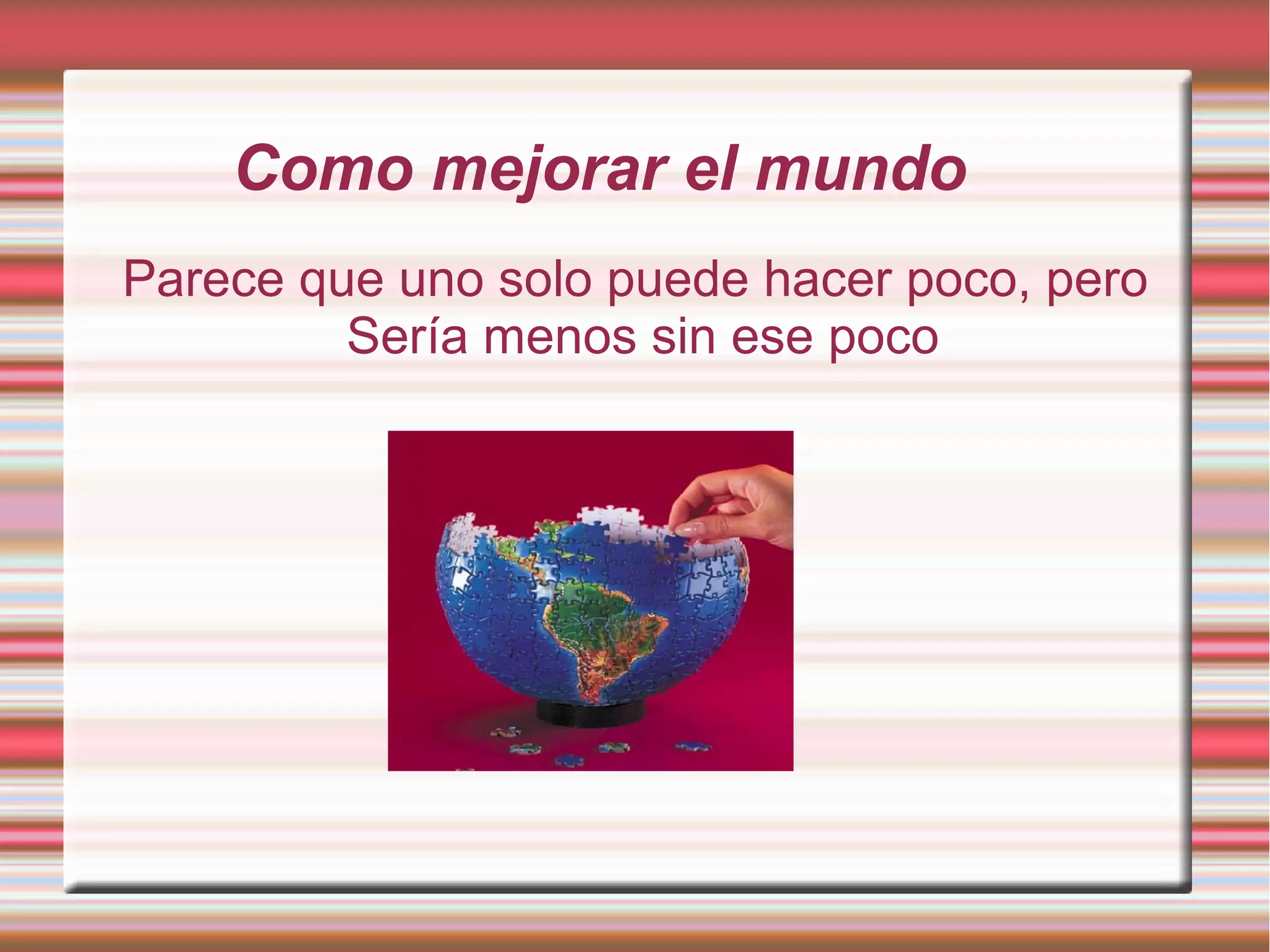 Como mejorar el mundo

Parece que uno solo puede hacer poco, pero Sería menos sin ese poco